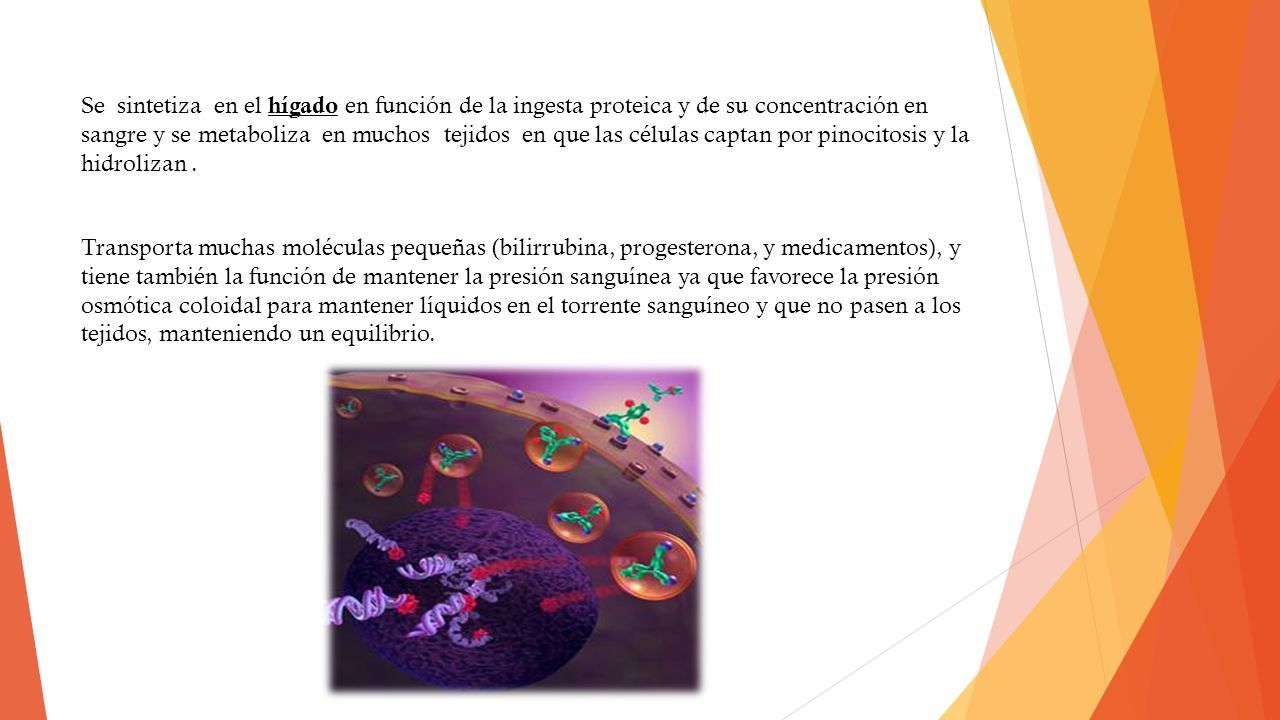 Se sintetiza en el hígado en función de la ingesta proteica y de su concentración en sangre y se metaboliza en muchos tejidos en que las células captan por pinocitosis y la hidrolizan .

Transporta muchas moléculas pequeñas (bilirrubina, progesterona, y medicamentos), y tiene también la función de mantener la presión sanguínea ya que favorece la presión osmótica coloidal para mantener líquidos en el torrente sanguíneo y que no pasen a los tejidos, manteniendo un equilibrio.